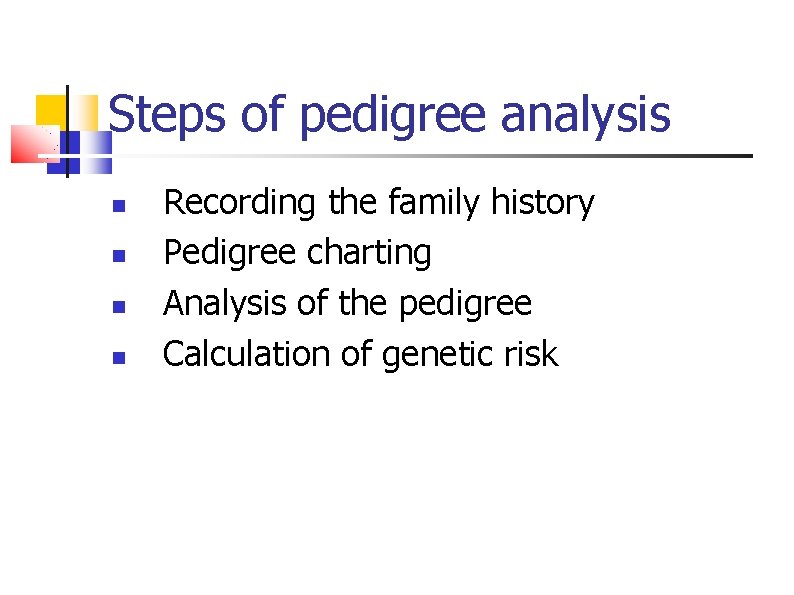 Steps of pedigree analysis

- Recording the family history
- Pedigree charting
- Analysis of the pedigree
- Calculation of genetic risk